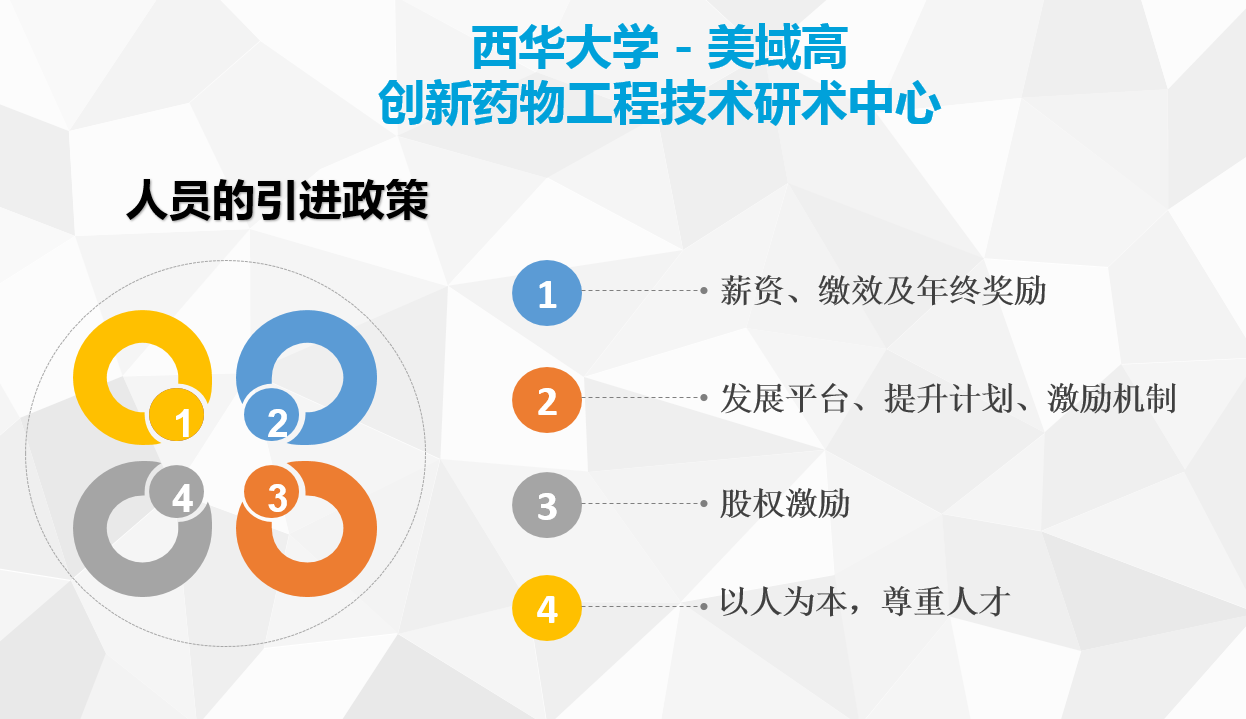 西华大学 - 美域高
创新药物工程技术研术中心

人员的引进政策

1
2
4
3

1 薪资、缴效及年终奖励

2 发展平台、提升计划、激励机制

3 股权激励

4 以人为本，尊重人才